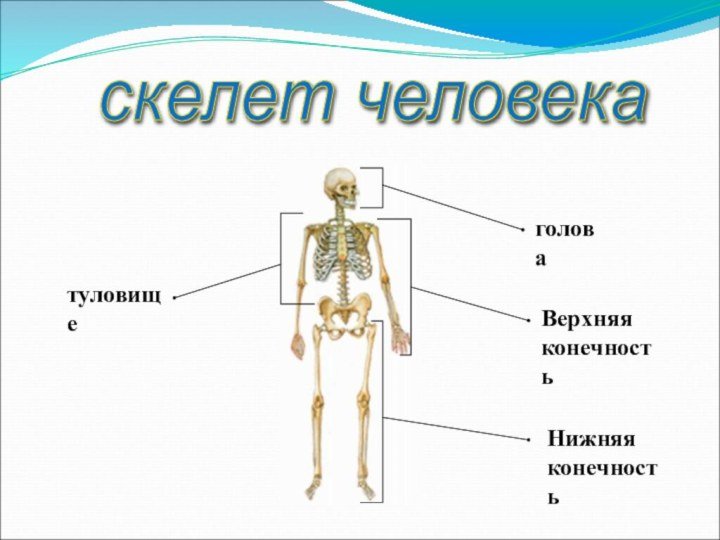 скелет человека

голова

туловище

Верхняя конечность

Нижняя конечность